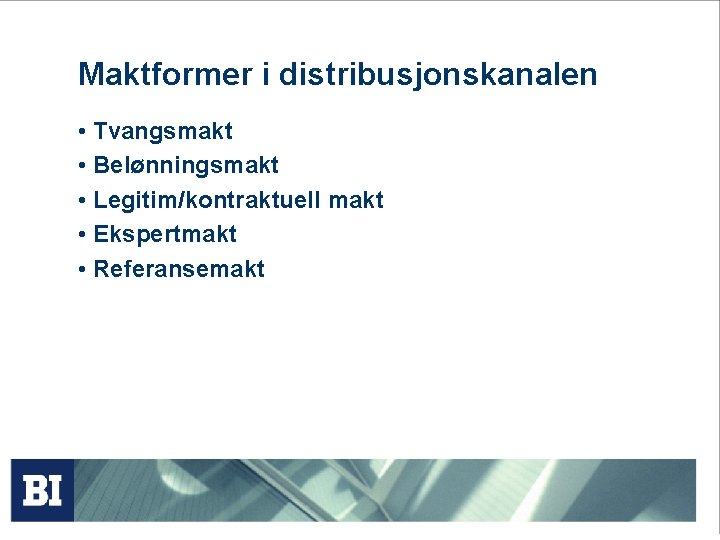 Maktformer i distribusjonskanalen

• Tvangsmakt
• Belønningsmakt
• Legitim/kontraktuell makt
• Ekspertmakt
• Referansemakt

BI